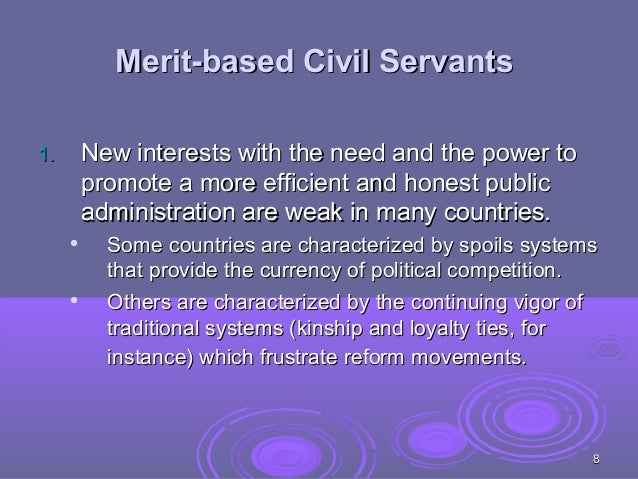 Merit-based Civil Servants

1. New interests with the need and the power to promote a more efficient and honest public administration are weak in many countries.

• Some countries are characterized by spoils systems that provide the currency of political competition.
• Others are characterized by the continuing vigor of traditional systems (kinship and loyalty ties, for instance) which frustrate reform movements.

8